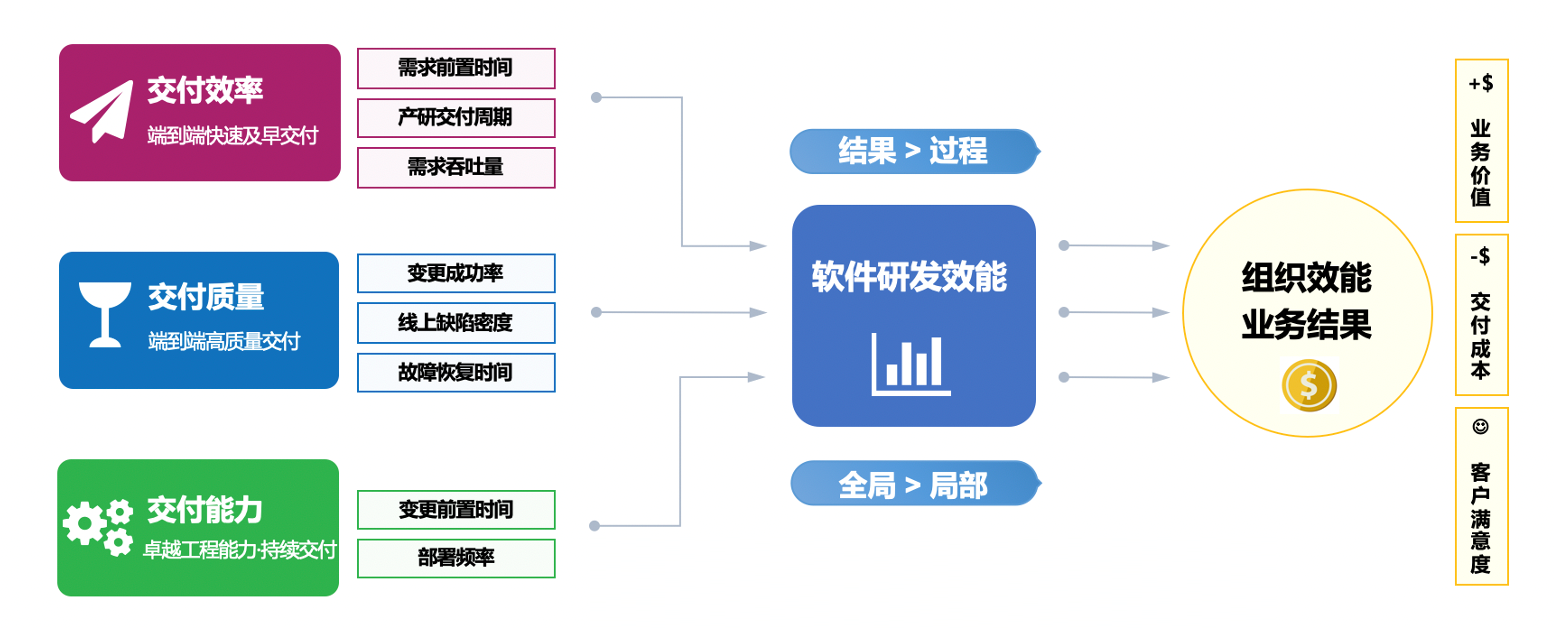 交付效率
端到端快速及早交付

需求前置时间
产研交付周期
需求吞吐量

交付质量
端到端高质量交付

变更成功率
线上缺陷密度
故障恢复时间

交付能力
卓越工程能力·持续交付

变更前置时间
部署频率

结果 > 过程

软件研发效能

全局 > 局部

组织效能
业务结果

$

+$
业务价值

-$
交付成本

☺
客户满意度